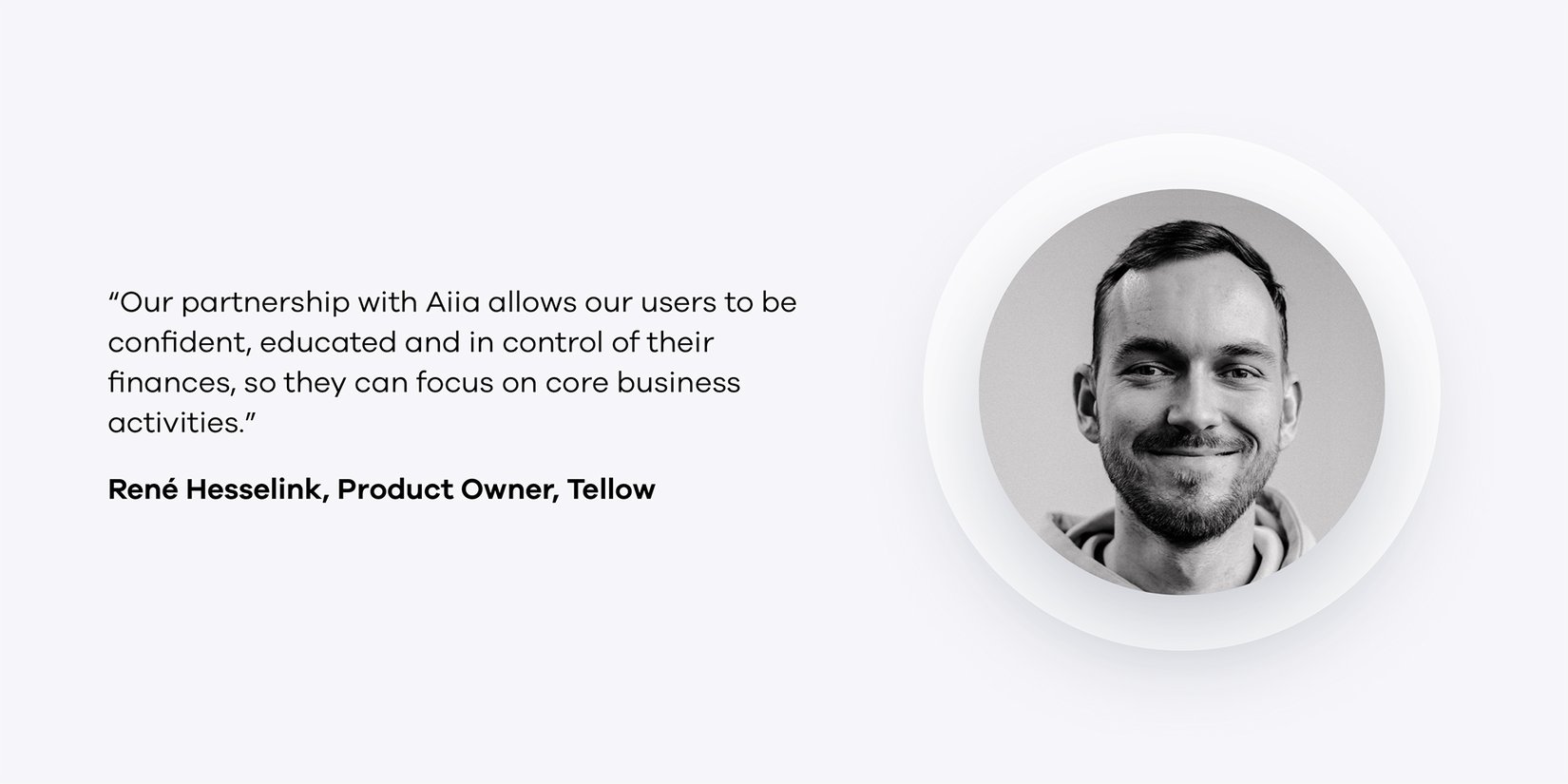 “Our partnership with Aiia allows our users to be confident, educated and in control of their finances, so they can focus on core business activities.”

René Hesselink, Product Owner, Tellow